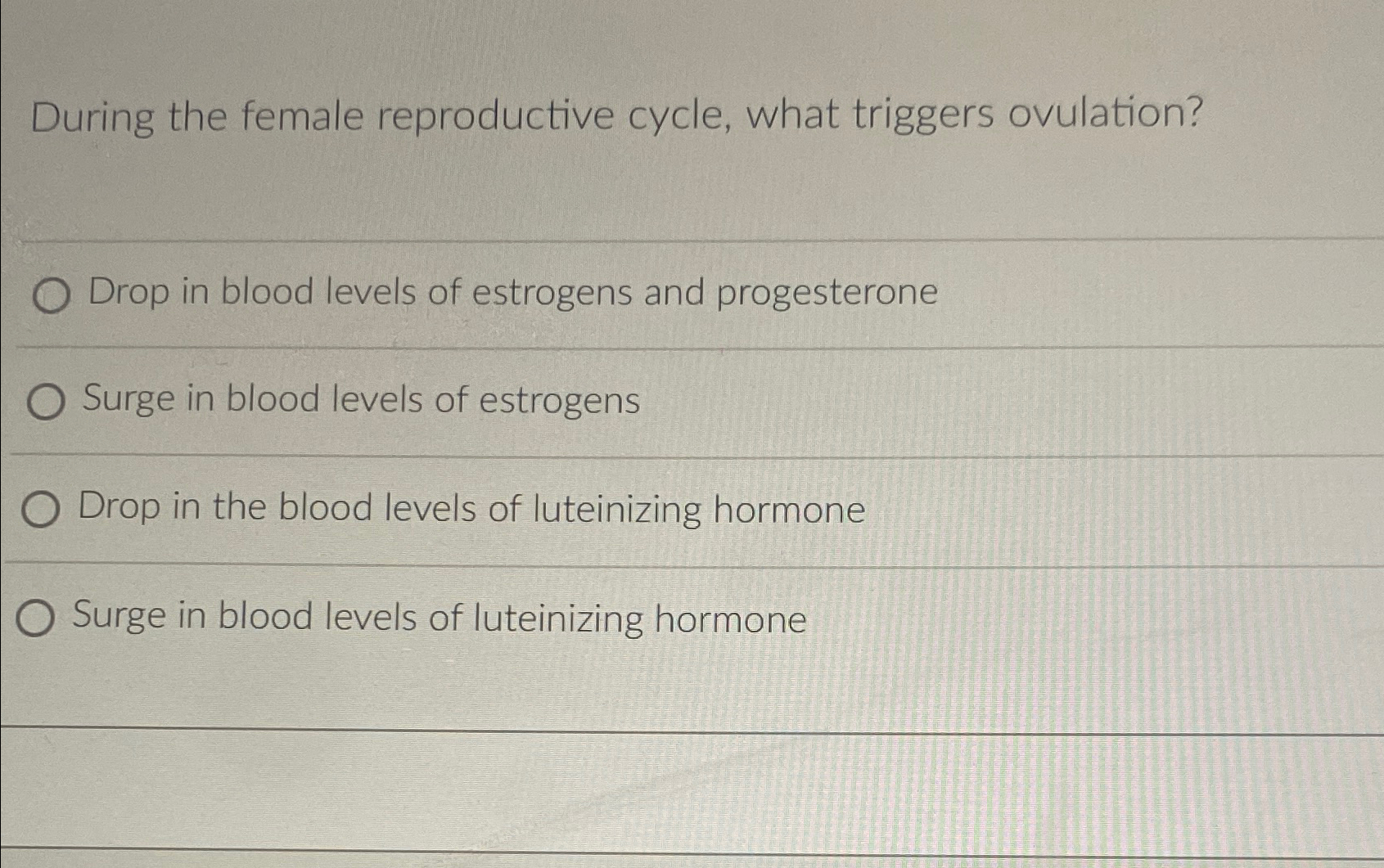 During the female reproductive cycle, what triggers ovulation?

Drop in blood levels of estrogens and progesterone

Surge in blood levels of estrogens

Drop in the blood levels of luteinizing hormone

Surge in blood levels of luteinizing hormone